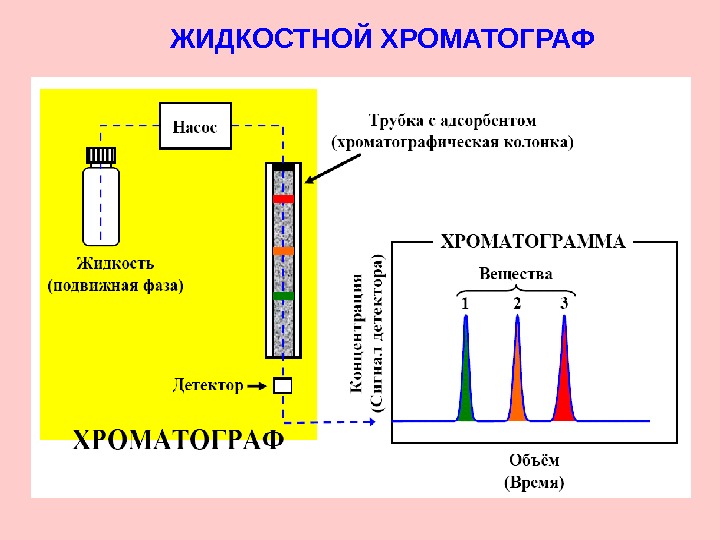 ЖИДКОСТНОЙ ХРОМАТОГРАФ

Насос

Трубка с адсорбентом
(хроматографическая колонка)

Жидкость
(подвижная фаза)

Детектор

ХРОМАТОГРАФ

ХРОМАТОГРАММА

Вещества

1 2 3

Концентрация
(Сигнал детектора)

Объём
(Время)